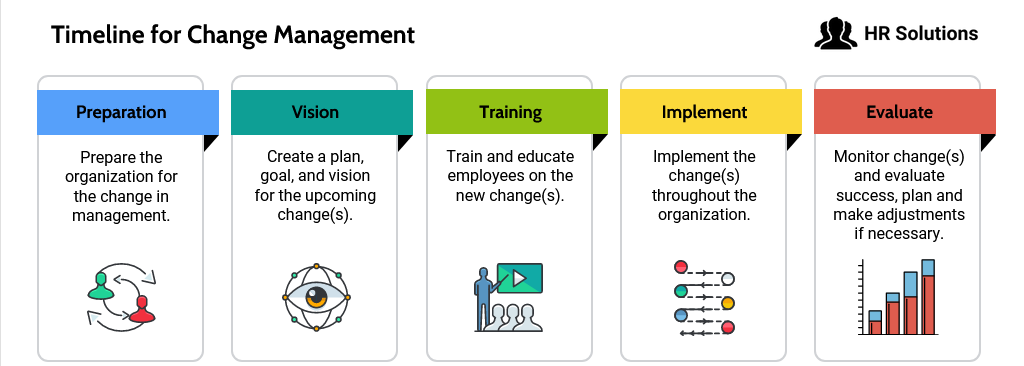 Timeline for Change Management

HR Solutions

Preparation

Prepare the organization for the change in management.

Vision

Create a plan, goal, and vision for the upcoming change(s).

Training

Train and educate employees on the new change(s).

Implement

Implement the change(s) throughout the organization.

Evaluate

Monitor change(s) and evaluate success, plan and make adjustments if necessary.